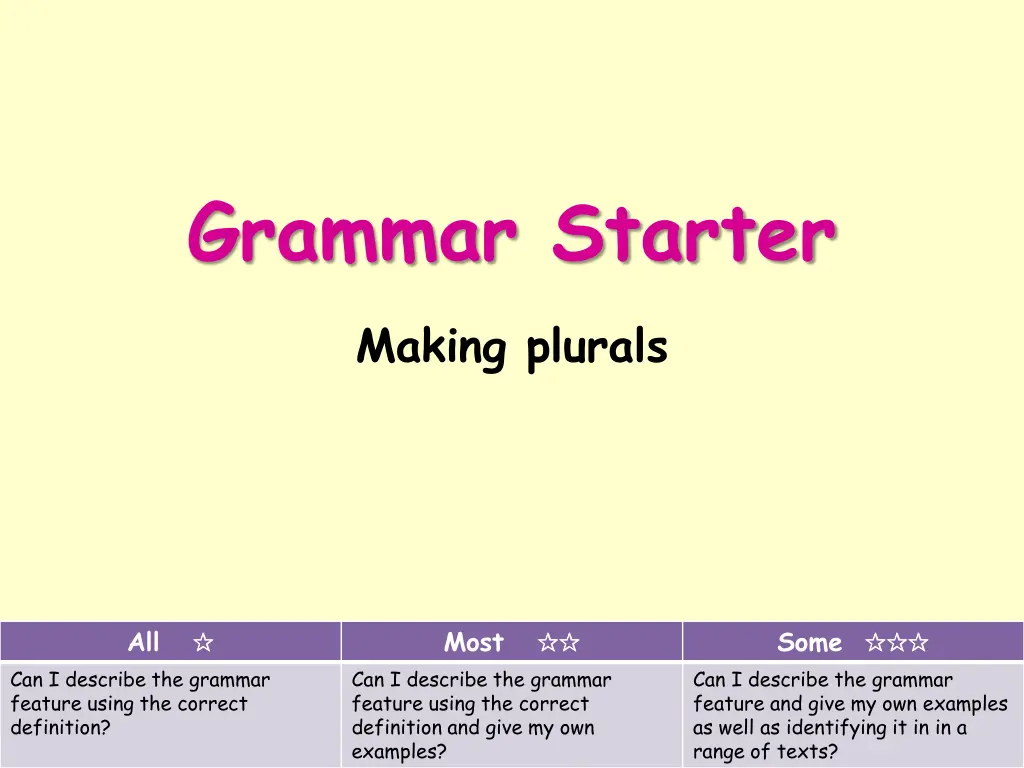 Grammar Starter

Making plurals

| All ☆ | Most ☆☆ | Some ☆☆☆ |
|---|---|---|
| Can I describe the grammar feature using the correct definition? | Can I describe the grammar feature using the correct definition and give my own examples? | Can I describe the grammar feature and give my own examples as well as identifying it in in a range of texts? |